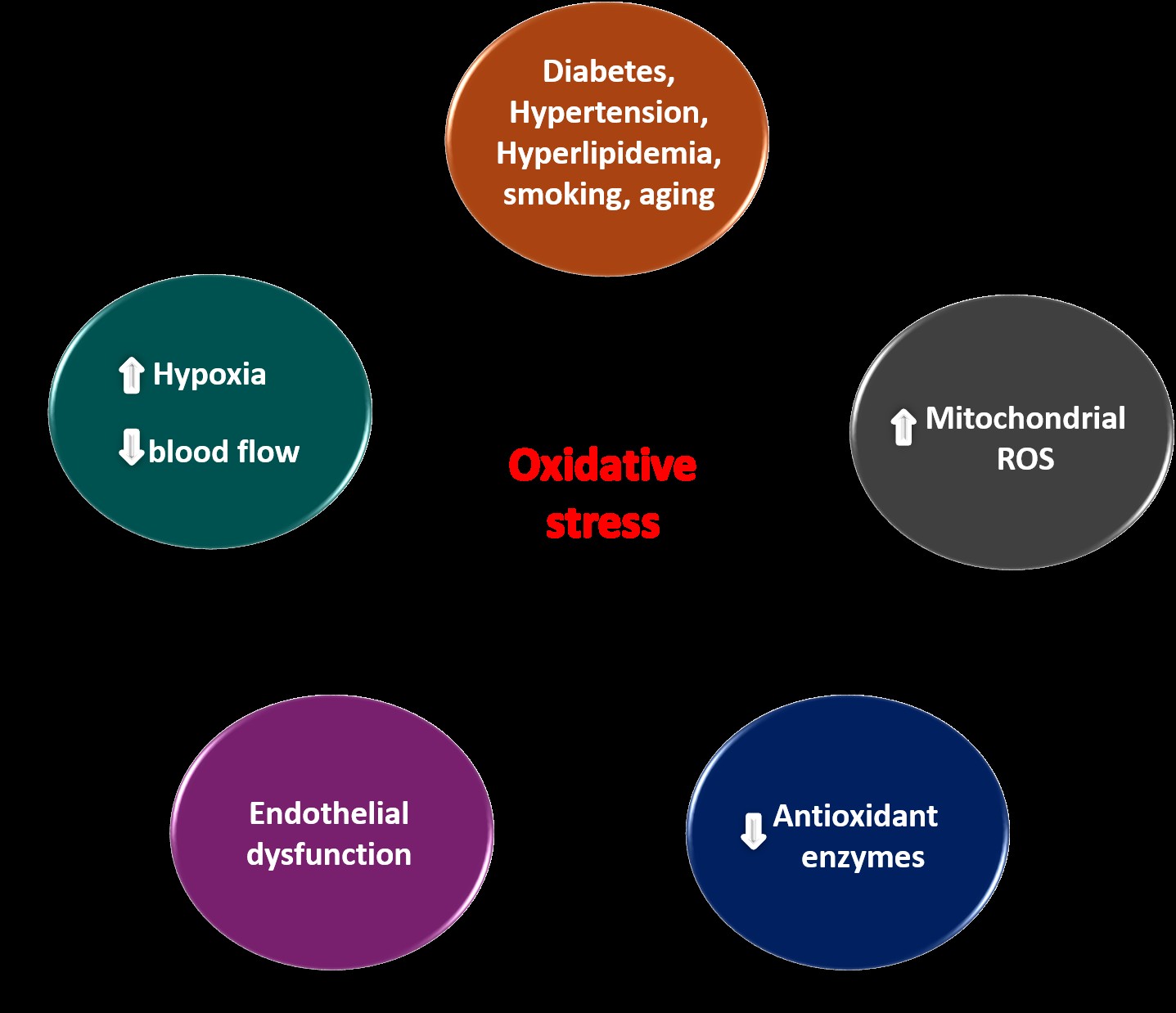 Diabetes, Hypertension, Hyperlipidemia, smoking, aging

↑ Hypoxia

↓ blood flow

Oxidative stress

↑ Mitochondrial ROS

Endothelial dysfunction

↓ Antioxidant enzymes